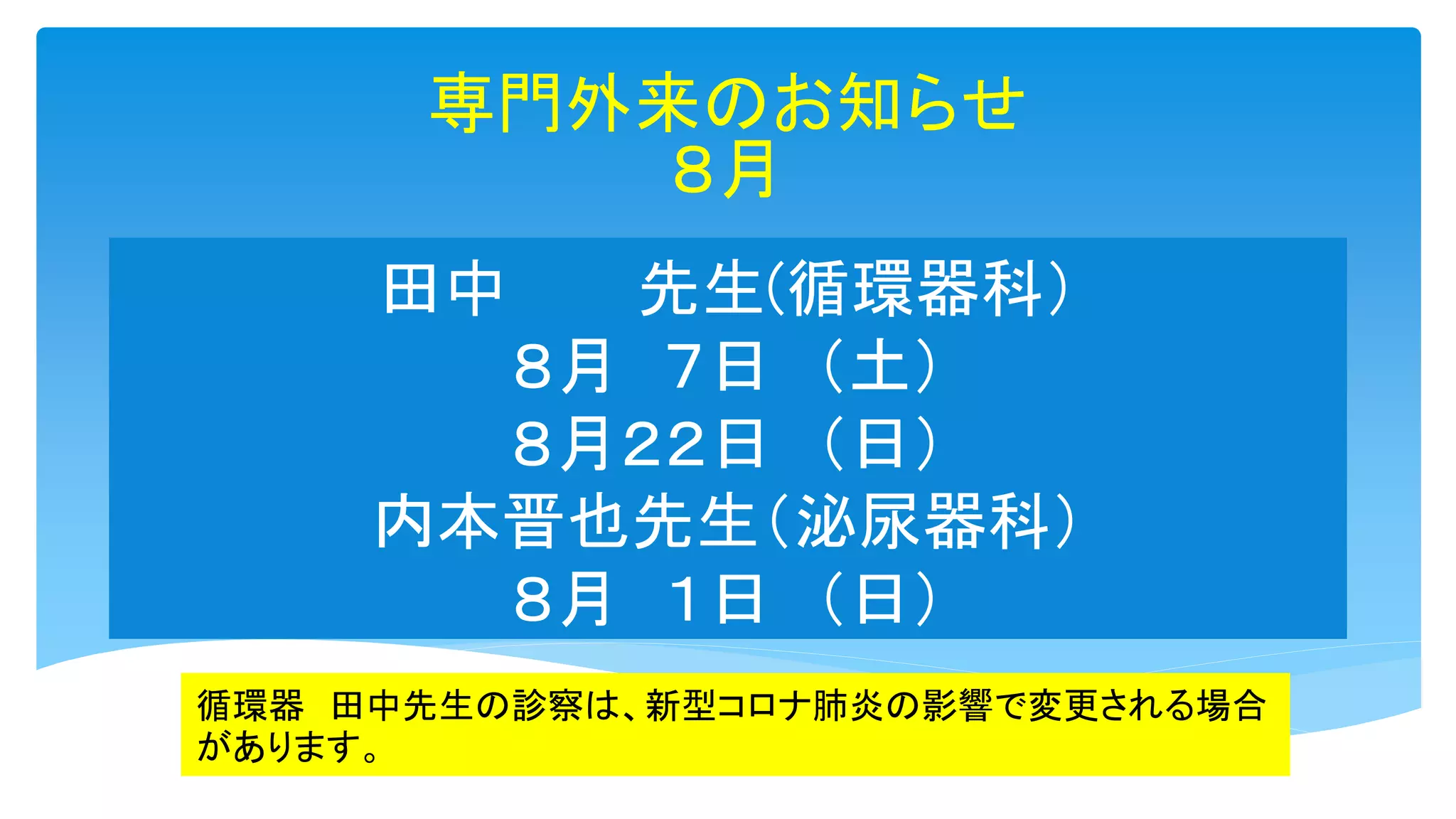 専門外来のお知らせ
８月

田中　　　先生(循環器科)
８月　７日　（土）
８月22日　（日）
内本晋也先生（泌尿器科）
８月　１日　（日）

循環器　田中先生の診察は、新型コロナ肺炎の影響で変更される場合があります。